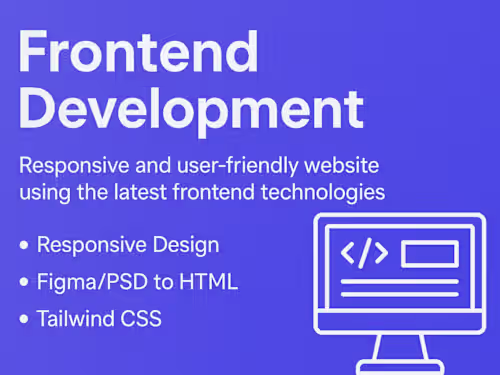 Frontend Development

Responsive and user-friendly website using the latest frontend technologies

• Responsive Design
• Figma/PSD to HTML
• Tailwind CSS

</>